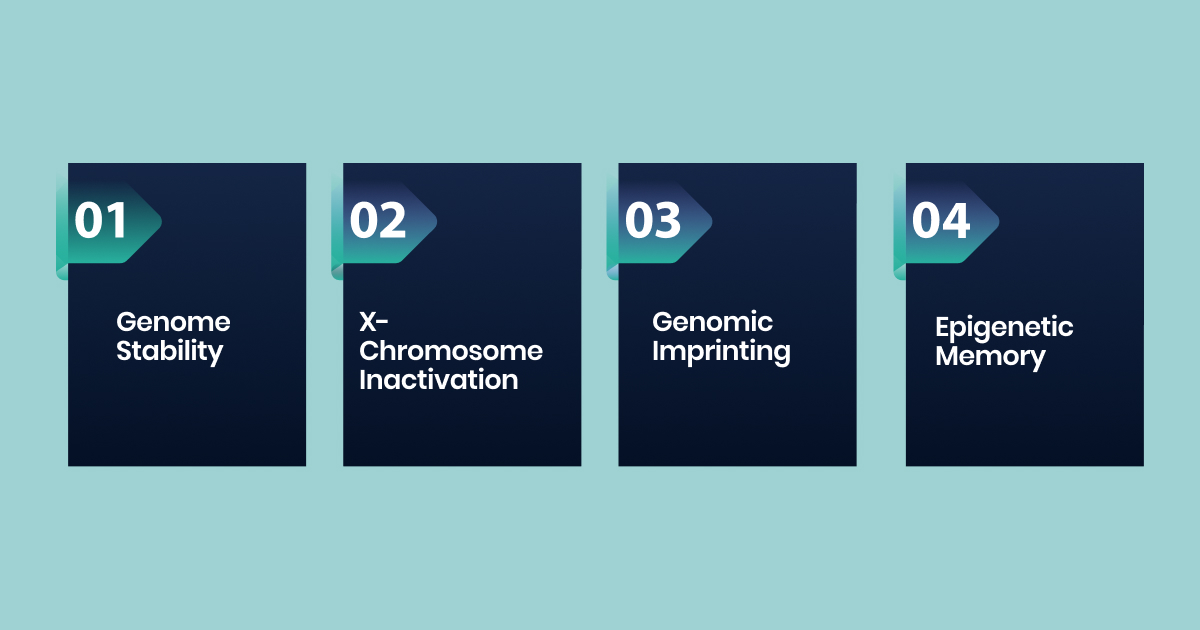 01

Genome Stability

02

X-Chromosome Inactivation

03

Genomic Imprinting

04

Epigenetic Memory